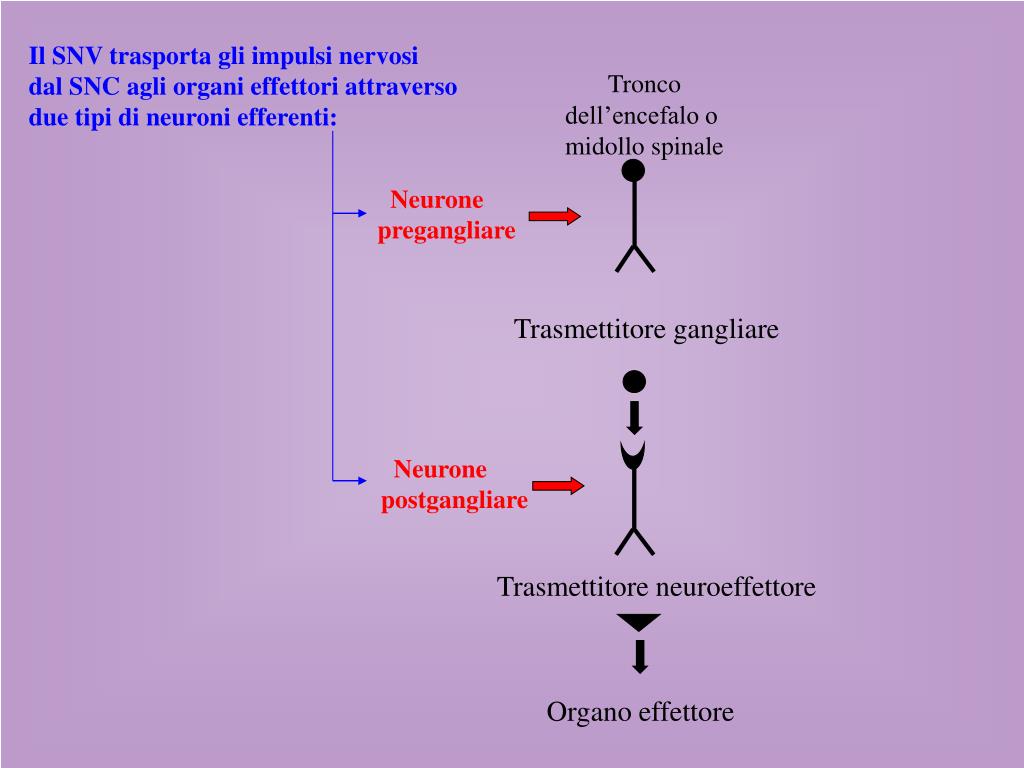 Il SNV trasporta gli impulsi nervosi dal SNC agli organi effettori attraverso due tipi di neuroni efferenti:

Tronco dell’encefalo o midollo spinale

Neurone pregangliare

Trasmettitore gangliare

Neurone postgangliare

Trasmettitore neuroeffettore

Organo effettore